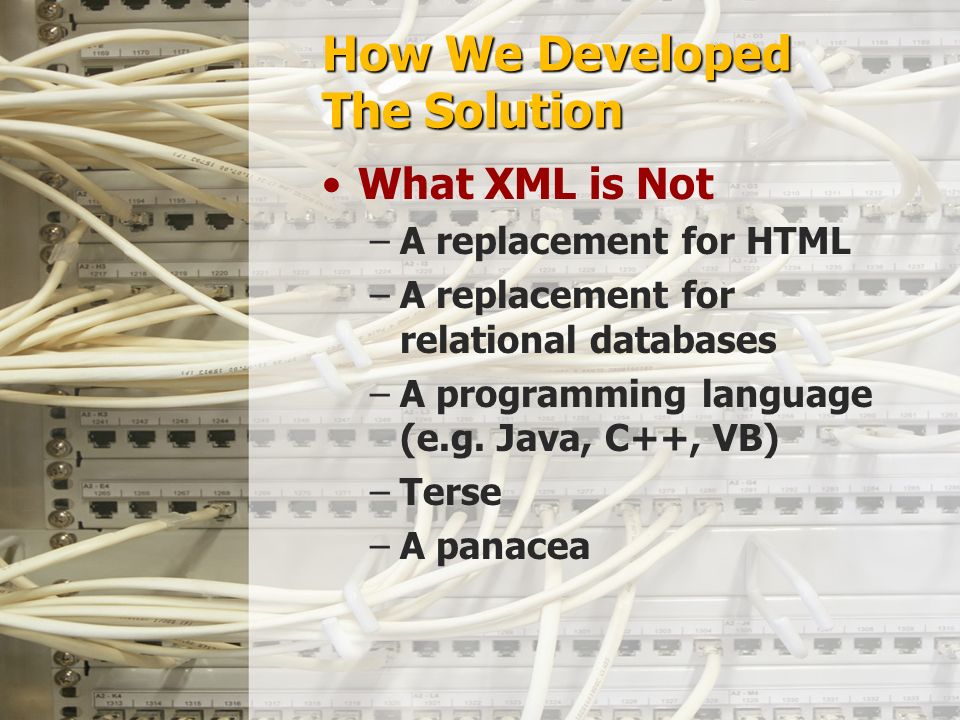 How We Developed The Solution

• What XML is Not
– A replacement for HTML
– A replacement for relational databases
– A programming language (e.g. Java, C++, VB)
– Terse
– A panacea